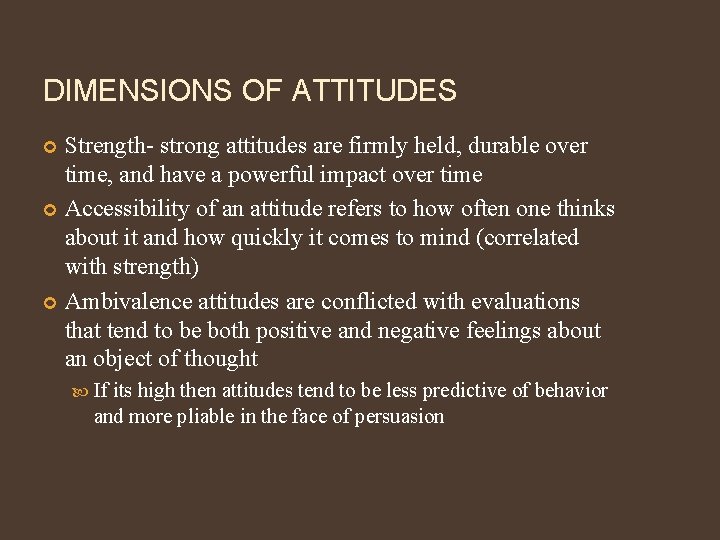 DIMENSIONS OF ATTITUDES

Strength- strong attitudes are firmly held, durable over time, and have a powerful impact over time

Accessibility of an attitude refers to how often one thinks about it and how quickly it comes to mind (correlated with strength)

Ambivalence attitudes are conflicted with evaluations that tend to be both positive and negative feelings about an object of thought

If its high then attitudes tend to be less predictive of behavior and more pliable in the face of persuasion